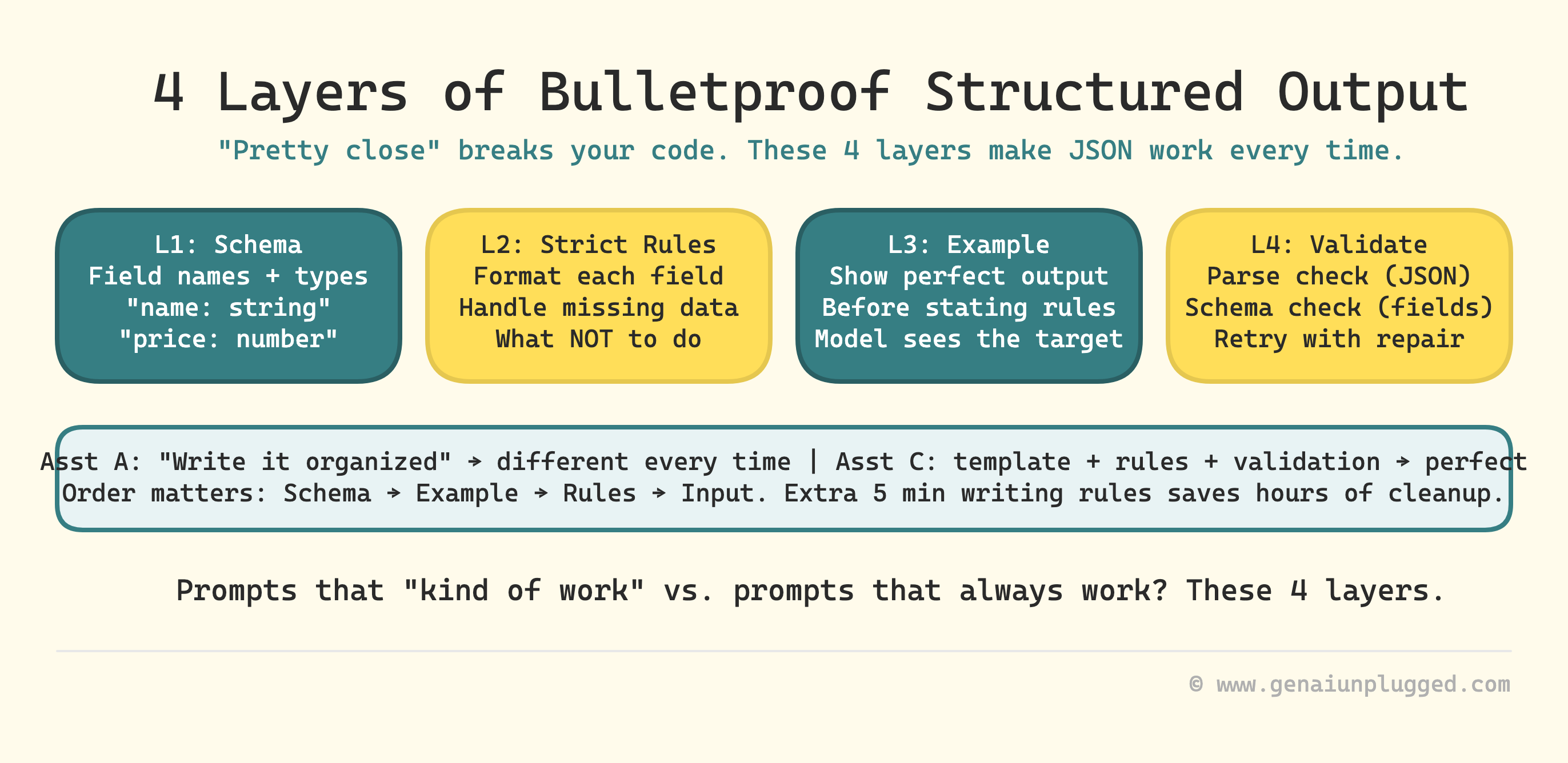 4 Layers of Bulletproof Structured Output

"Pretty close" breaks your code. These 4 layers make JSON work every time.

L1: Schema
Field names + types
"name: string"
"price: number"

L2: Strict Rules
Format each field
Handle missing data
What NOT to do

L3: Example
Show perfect output
Before stating rules
Model sees the target

L4: Validate
Parse check (JSON)
Schema check (fields)
Retry with repair

Asst A: "Write it organized" → different every time | Asst C: template + rules + validation → perfect
Order matters: Schema → Example → Rules → Input. Extra 5 min writing rules saves hours of cleanup.

Prompts that "kind of work" vs. prompts that always work? These 4 layers.

© www.genaiunplugged.com